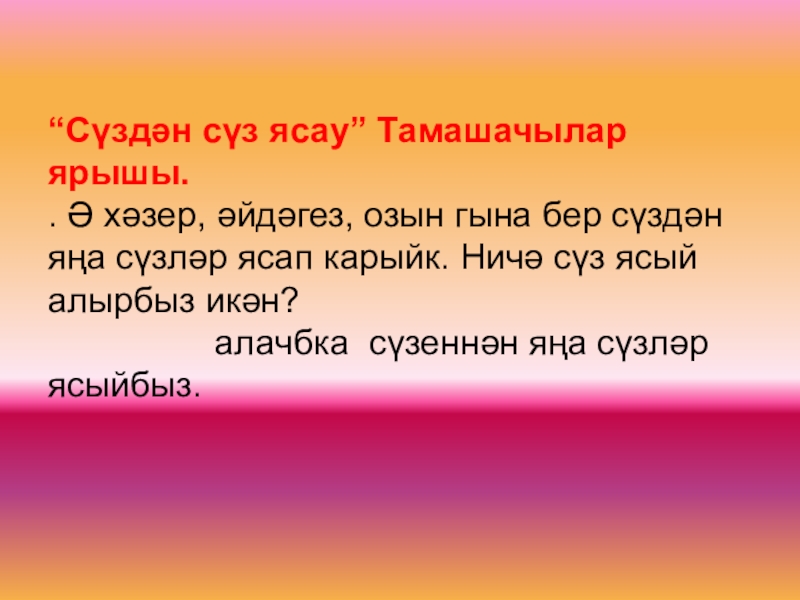 “Сүздән сүз ясау” Тамашачылар ярышы.
. Ә хәзер, әйдәгез, озын гына бер сүздән яңа сүзләр ясап карыйк. Ничә сүз ясый алырбыз икән?
алачбка сүзеннән яңа сүзләр ясыйбыз.